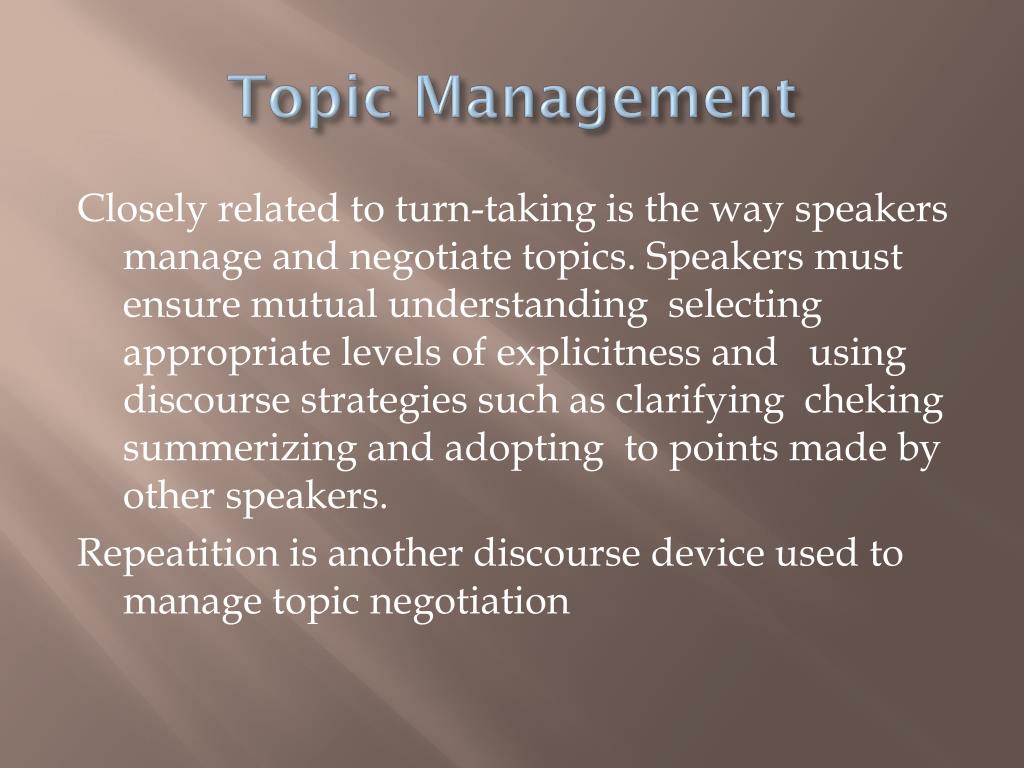 Topic Management

Closely related to turn-taking is the way speakers manage and negotiate topics. Speakers must ensure mutual understanding selecting appropriate levels of explicitness and using discourse strategies such as clarifying cheking summerizing and adopting to points made by other speakers.

Repeatition is another discourse device used to manage topic negotiation